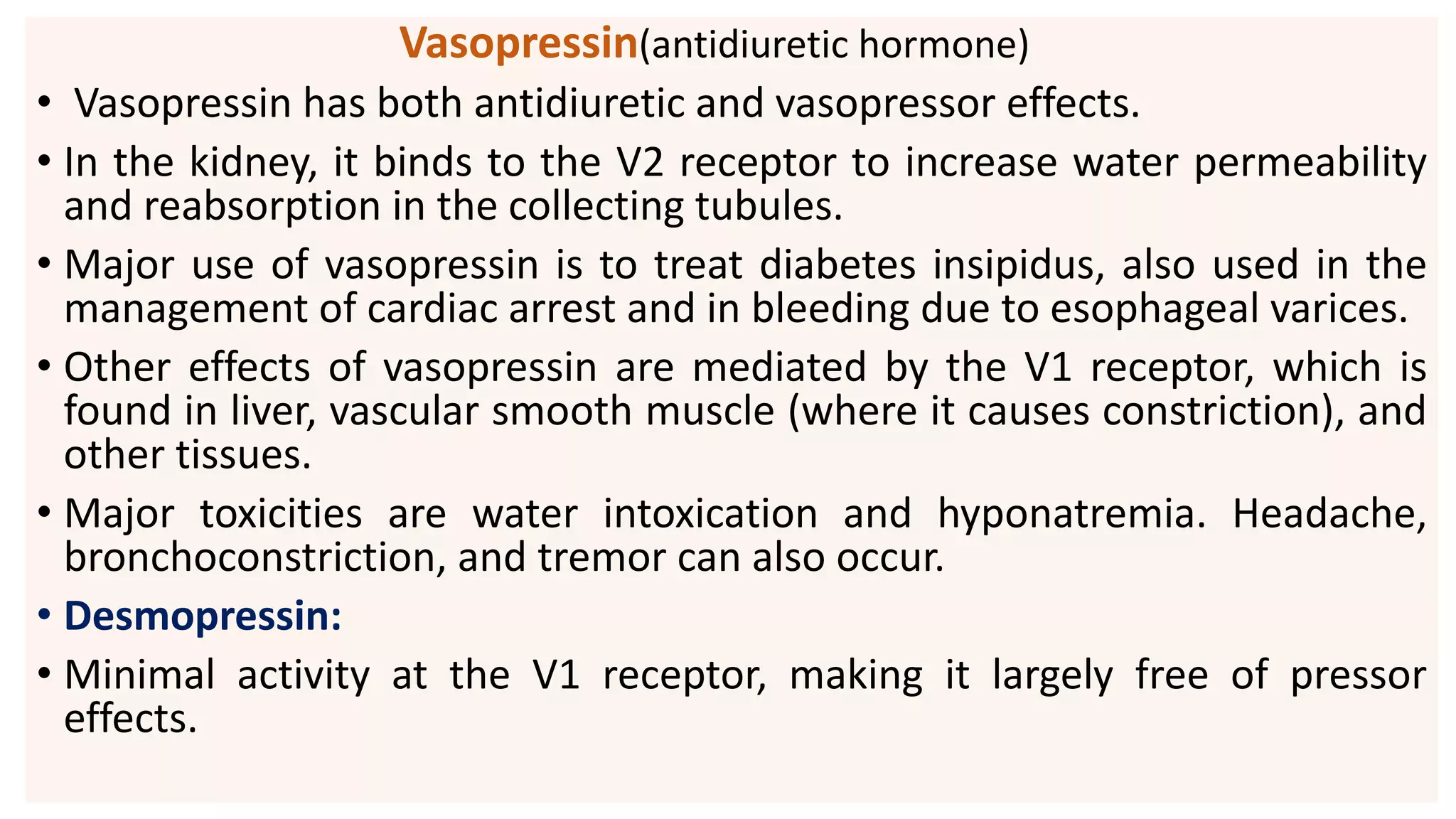 Vasopressin(antidiuretic hormone)

• Vasopressin has both antidiuretic and vasopressor effects.

• In the kidney, it binds to the V2 receptor to increase water permeability and reabsorption in the collecting tubules.

• Major use of vasopressin is to treat diabetes insipidus, also used in the management of cardiac arrest and in bleeding due to esophageal varices.

• Other effects of vasopressin are mediated by the V1 receptor, which is found in liver, vascular smooth muscle (where it causes constriction), and other tissues.

• Major toxicities are water intoxication and hyponatremia. Headache, bronchoconstriction, and tremor can also occur.

• Desmopressin:

• Minimal activity at the V1 receptor, making it largely free of pressor effects.